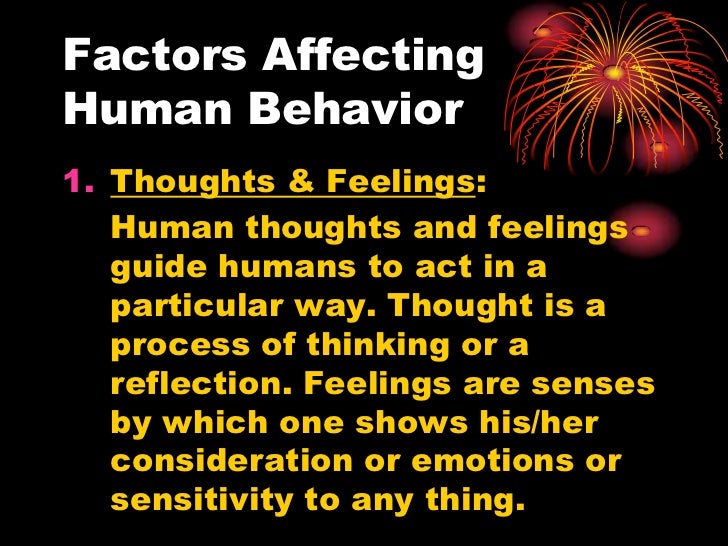 Factors Affecting Human Behavior

1. Thoughts & Feelings:
Human thoughts and feelings guide humans to act in a particular way. Thought is a process of thinking or a reflection. Feelings are senses by which one shows his/her consideration or emotions or sensitivity to any thing.